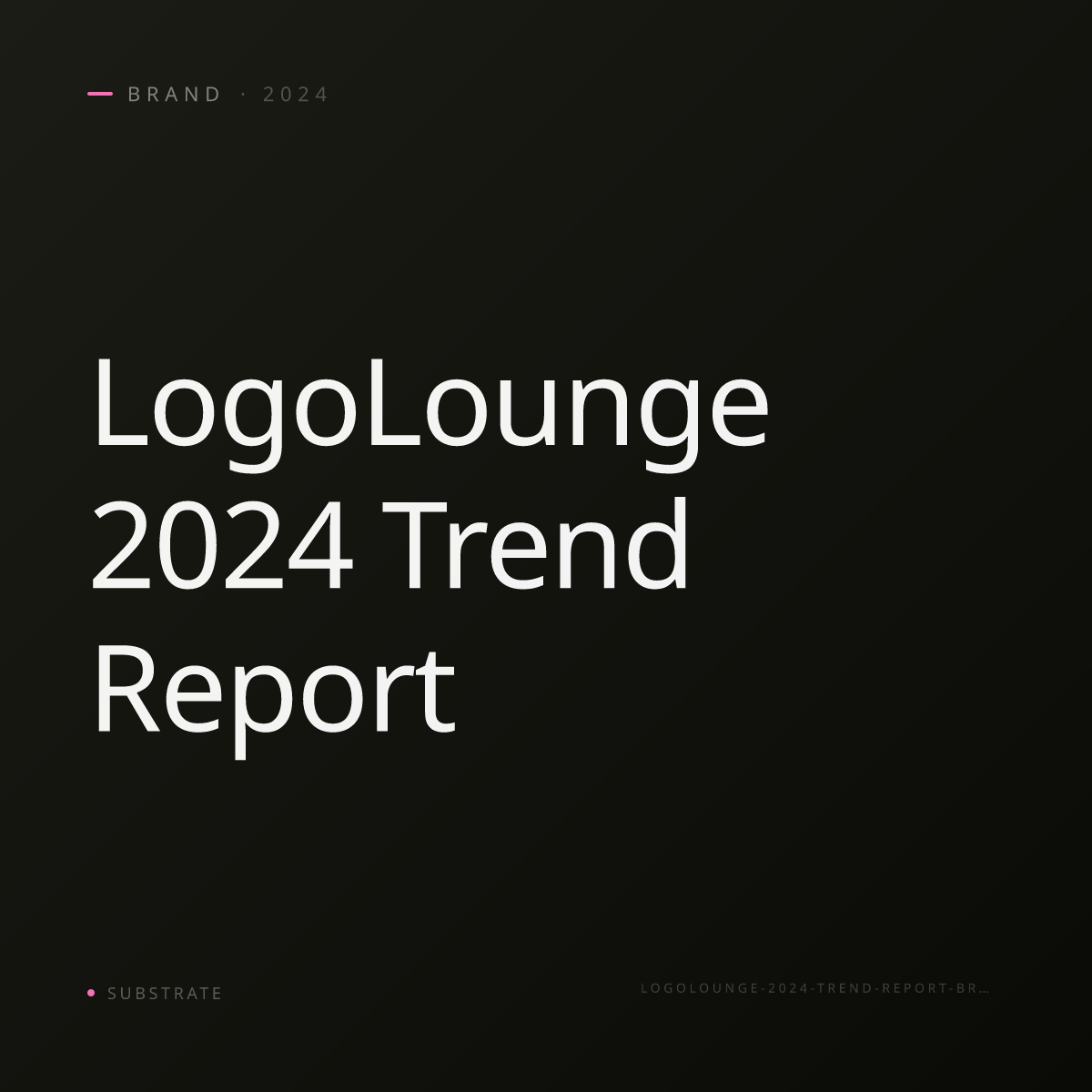 BRAND · 2024

LogoLounge 2024 Trend Report

SUBSTRATE

LOGOLOUNGE-2024-TREND-REPORT-BR…